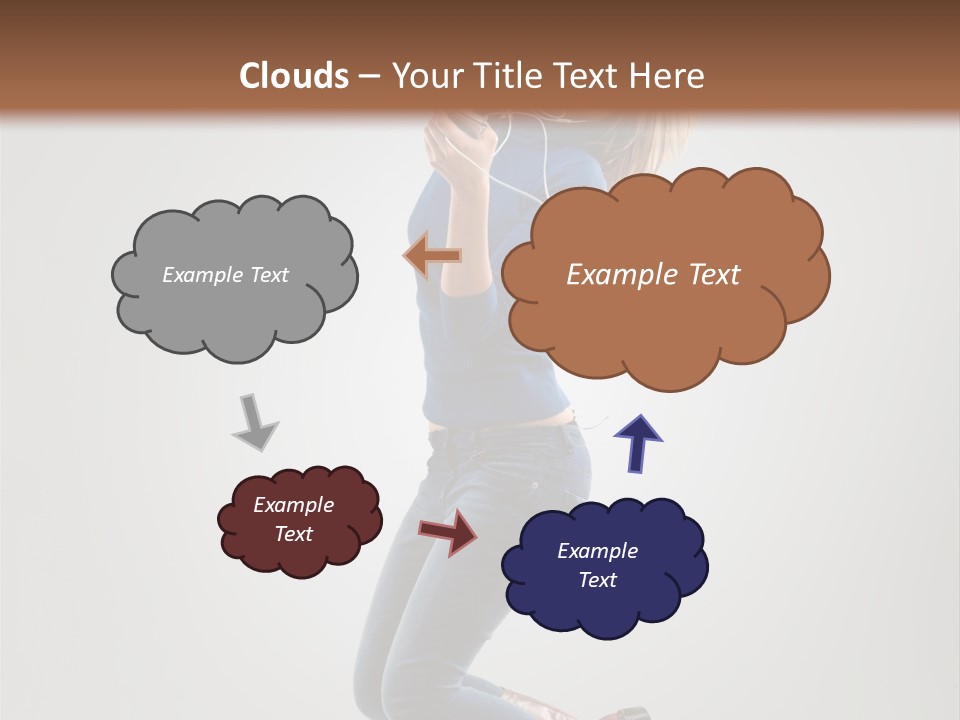 Clouds – Your Title Text Here

Example Text

Example Text

Example Text

Example Text